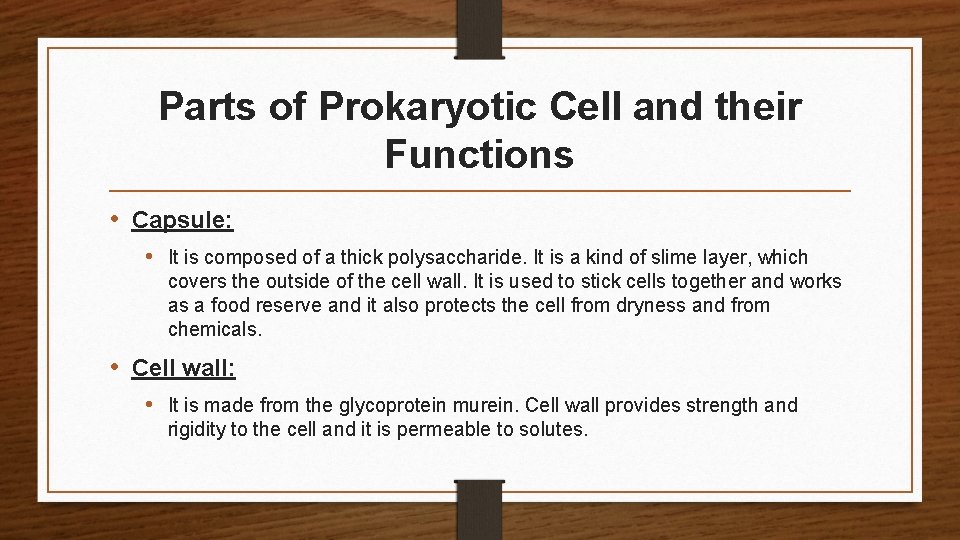 Parts of Prokaryotic Cell and their Functions

• Capsule:

• It is composed of a thick polysaccharide. It is a kind of slime layer, which covers the outside of the cell wall. It is used to stick cells together and works as a food reserve and it also protects the cell from dryness and from chemicals.

• Cell wall:

• It is made from the glycoprotein murein. Cell wall provides strength and rigidity to the cell and it is permeable to solutes.